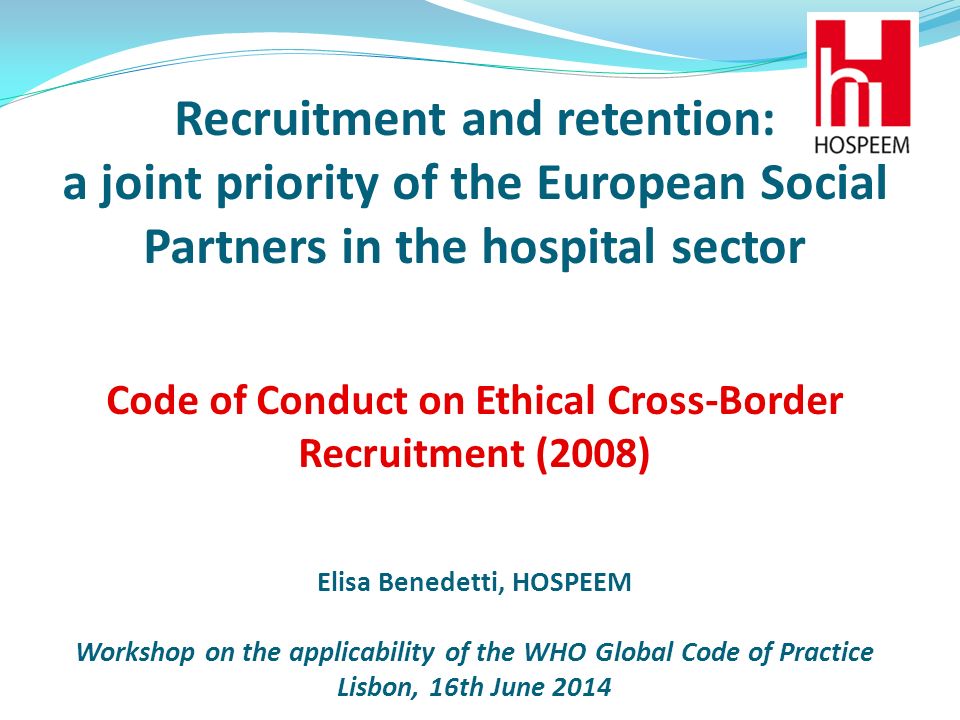 HOSPEEM

Recruitment and retention: a joint priority of the European Social Partners in the hospital sector

Code of Conduct on Ethical Cross-Border Recruitment (2008)

Elisa Benedetti, HOSPEEM

Workshop on the applicability of the WHO Global Code of Practice
Lisbon, 16th June 2014